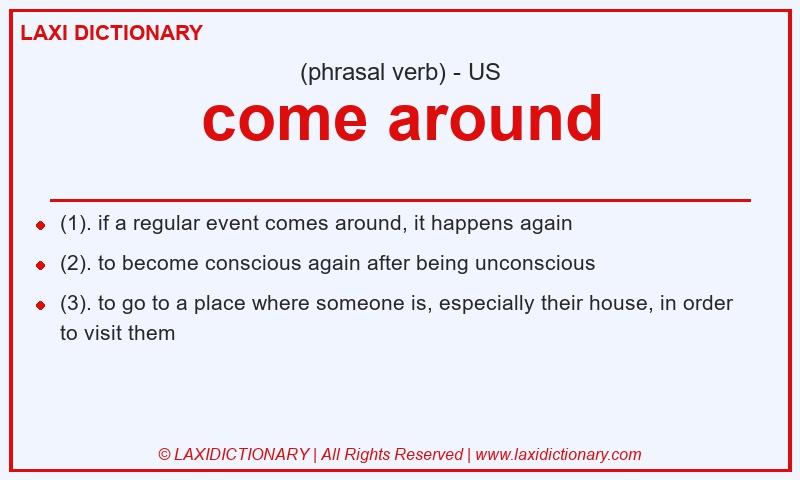 LAXI DICTIONARY

(phrasal verb) - US

come around

- (1). if a regular event comes around, it happens again
- (2). to become conscious again after being unconscious
- (3). to go to a place where someone is, especially their house, in order to visit them

© LAXIDICTIONARY | All Rights Reserved | www.laxidictionary.com